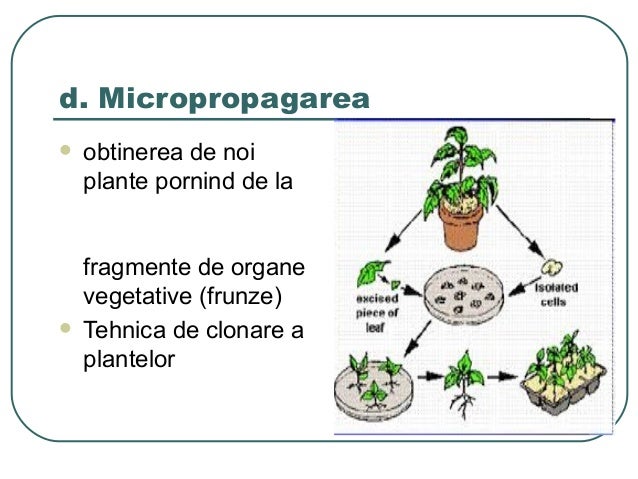 d. Micropropagarea

obtinerea de noi plante pornind de la

fragmente de organe vegetative (frunze)

Tehnica de clonare a plantelor

excised piece of leaf

isolated cells